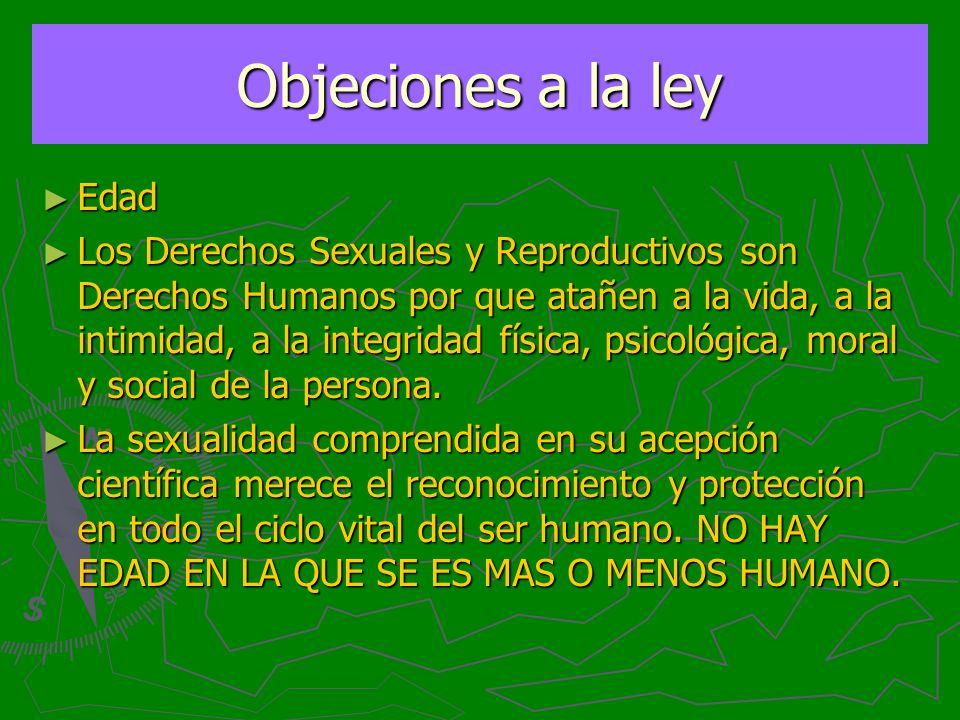 Objeciones a la ley

► Edad

► Los Derechos Sexuales y Reproductivos son Derechos Humanos por que atañen a la vida, a la intimidad, a la integridad física, psicológica, moral y social de la persona.

► La sexualidad comprendida en su acepción científica merece el reconocimiento y protección en todo el ciclo vital del ser humano. NO HAY EDAD EN LA QUE SE ES MAS O MENOS HUMANO.